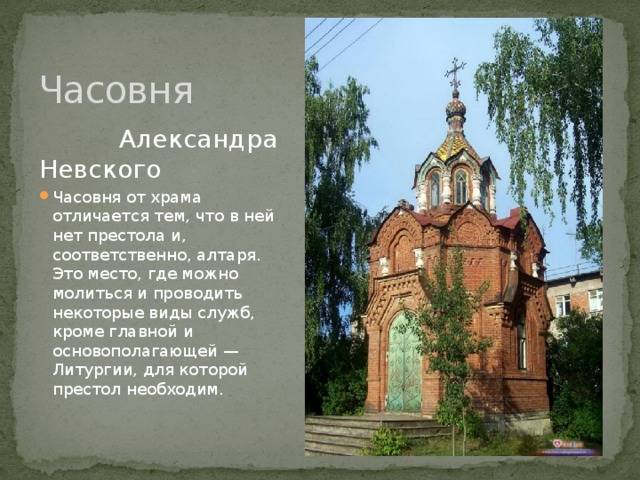 Часовня Александра Невского

Часовня от храма отличается тем, что в ней нет престола и, соответственно, алтаря. Это место, где можно молиться и проводить некоторые виды служб, кроме главной и основополагающей — Литургии, для которой престол необходим.